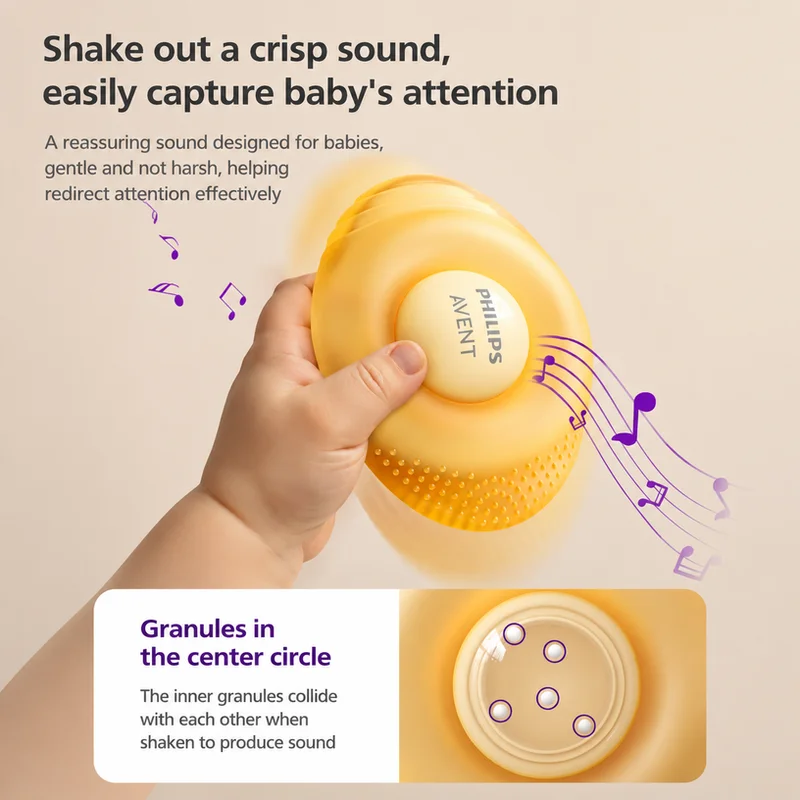 Shake out a crisp sound, easily capture baby's attention

A reassuring sound designed for babies, gentle and not harsh, helping redirect attention effectively

PHILIPS AVENT

Granules in the center circle

The inner granules collide with each other when shaken to produce sound